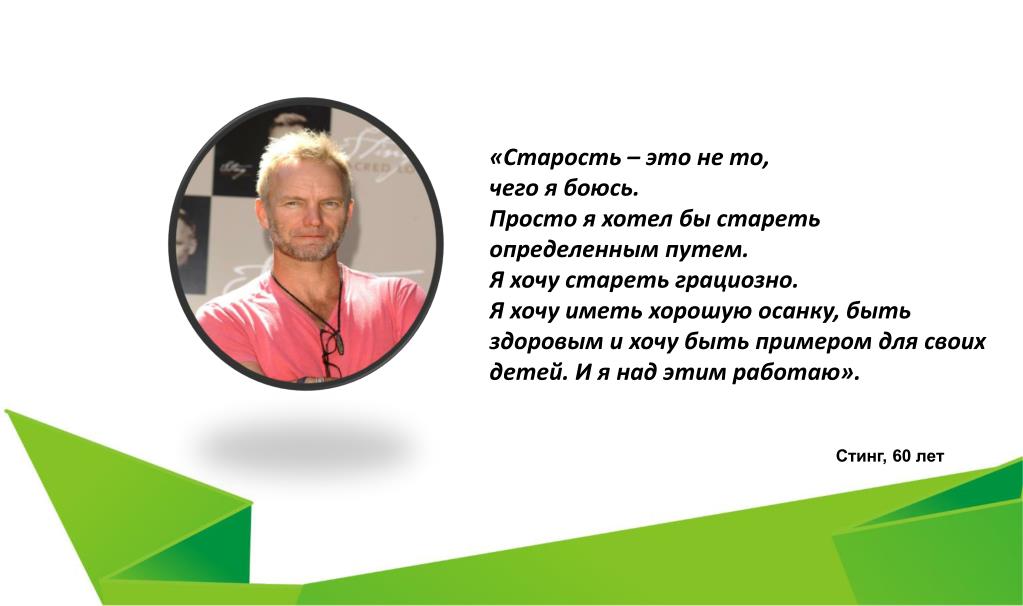 «Старость – это не то, чего я боюсь. Просто я хотел бы стареть определенным путем. Я хочу стареть грациозно. Я хочу иметь хорошую осанку, быть здоровым и хочу быть примером для своих детей. И я над этим работаю».

Стинг, 60 лет